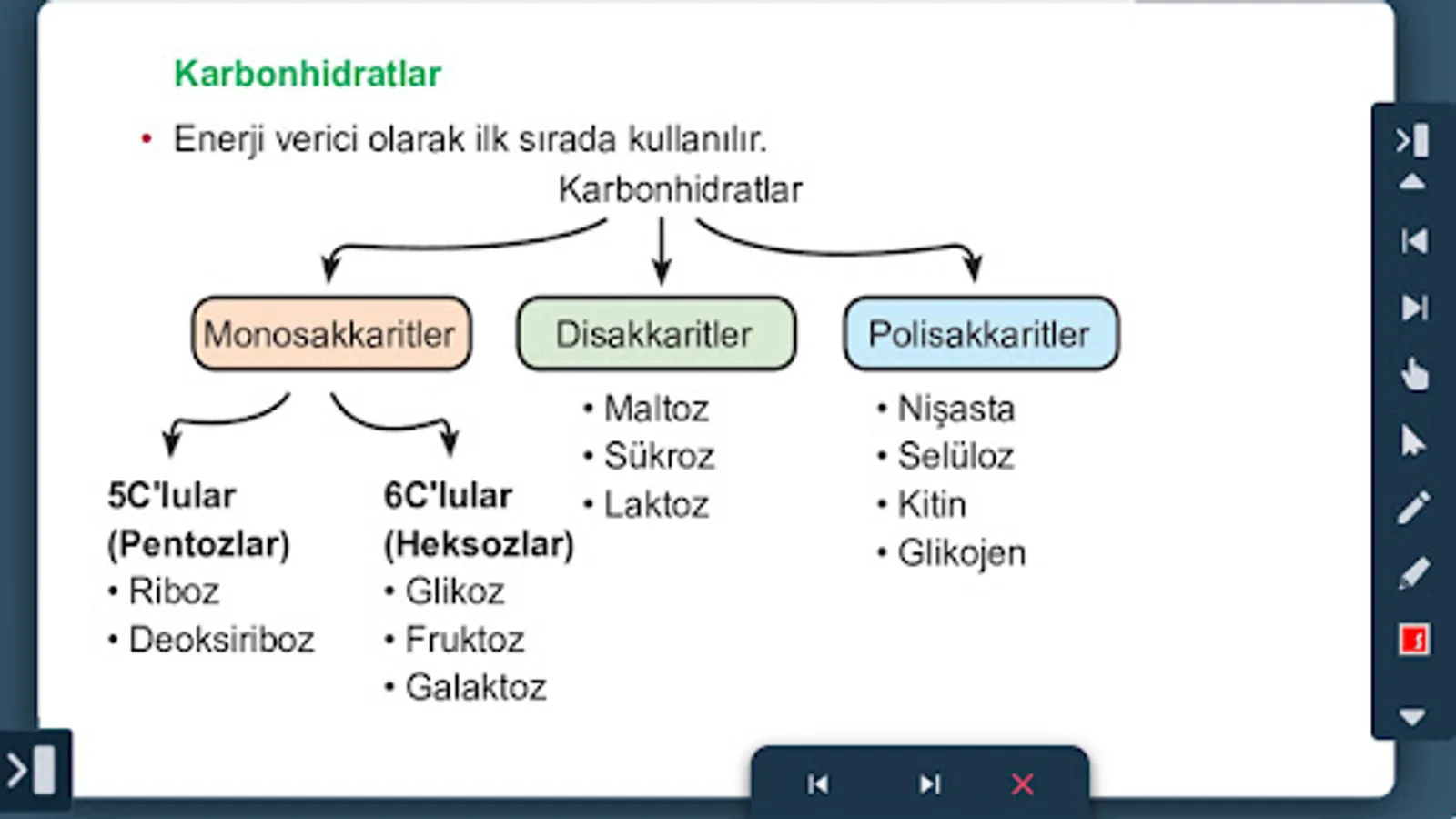 Karbonhidratlar

• Enerji verici olarak ilk sırada kullanılır.

Karbonhidratlar

Monosakkaritler

Disakkaritler

Polisakkaritler

5C'lular
(Pentozlar)
• Riboz
• Deoksiriboz

6C'lular
(Heksozlar)
• Glikoz
• Fruktoz
• Galaktoz

• Maltoz
• Sükroz
• Laktoz

• Nişasta
• Selüloz
• Kitin
• Glikojen